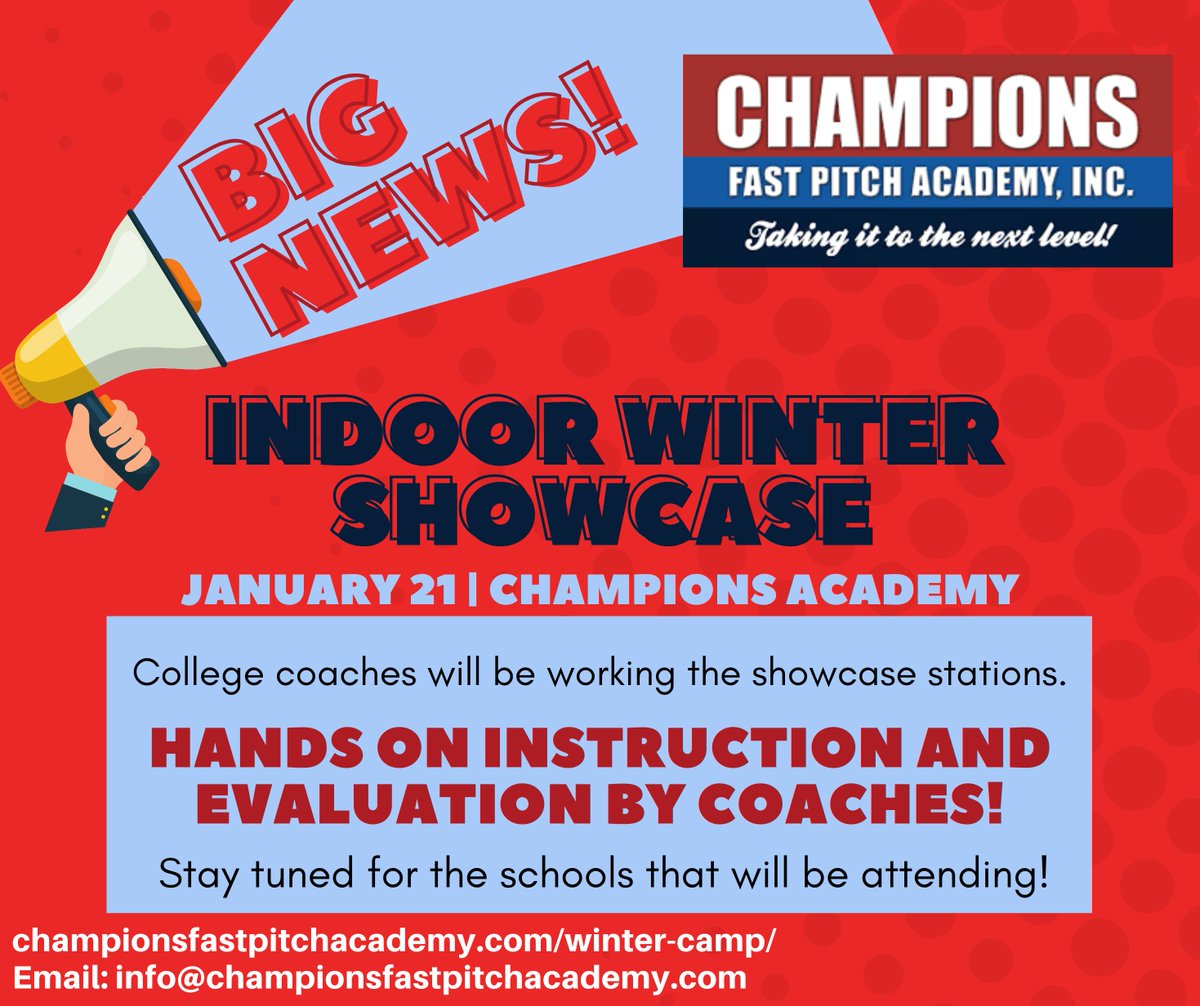 BIG NEWS!

CHAMPIONS
FAST PITCH ACADEMY, INC.
Taking it to the next level!

INDOOR WINTER SHOWCASE

JANUARY 21 | CHAMPIONS ACADEMY

College coaches will be working the showcase stations.

HANDS ON INSTRUCTION AND EVALUATION BY COACHES!

Stay tuned for the schools that will be attending!

championsfastpitchacademy.com/winter-camp/
Email: info@championsfastpitchacademy.com